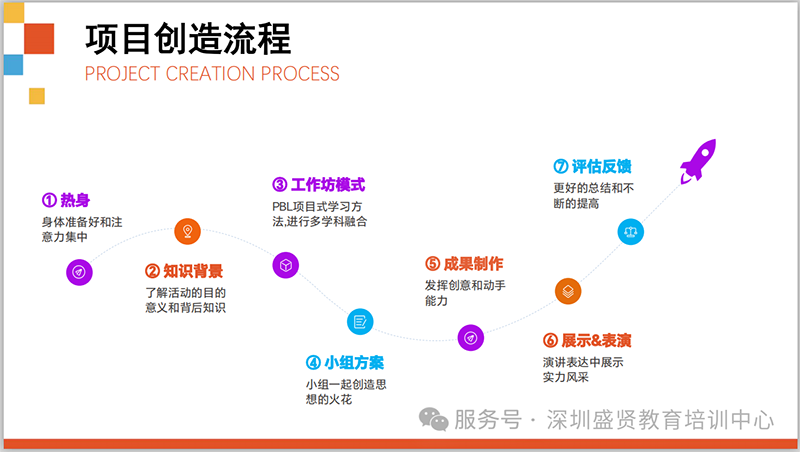 项目创造流程

PROJECT CREATION PROCESS

① 热身
身体准备好和注意力集中

② 知识背景
了解活动的目的意义和背后知识

③ 工作坊模式
PBL项目式学习方法,进行多学科融合

④ 小组方案
小组一起创造思想的火花

⑤ 成果制作
发挥创意和动手能力

⑥ 展示&表演
演讲表达中展示实力风采

⑦ 评估反馈
更好的总结和不断的提高

服务号 · 深圳盛贤教育培训中心